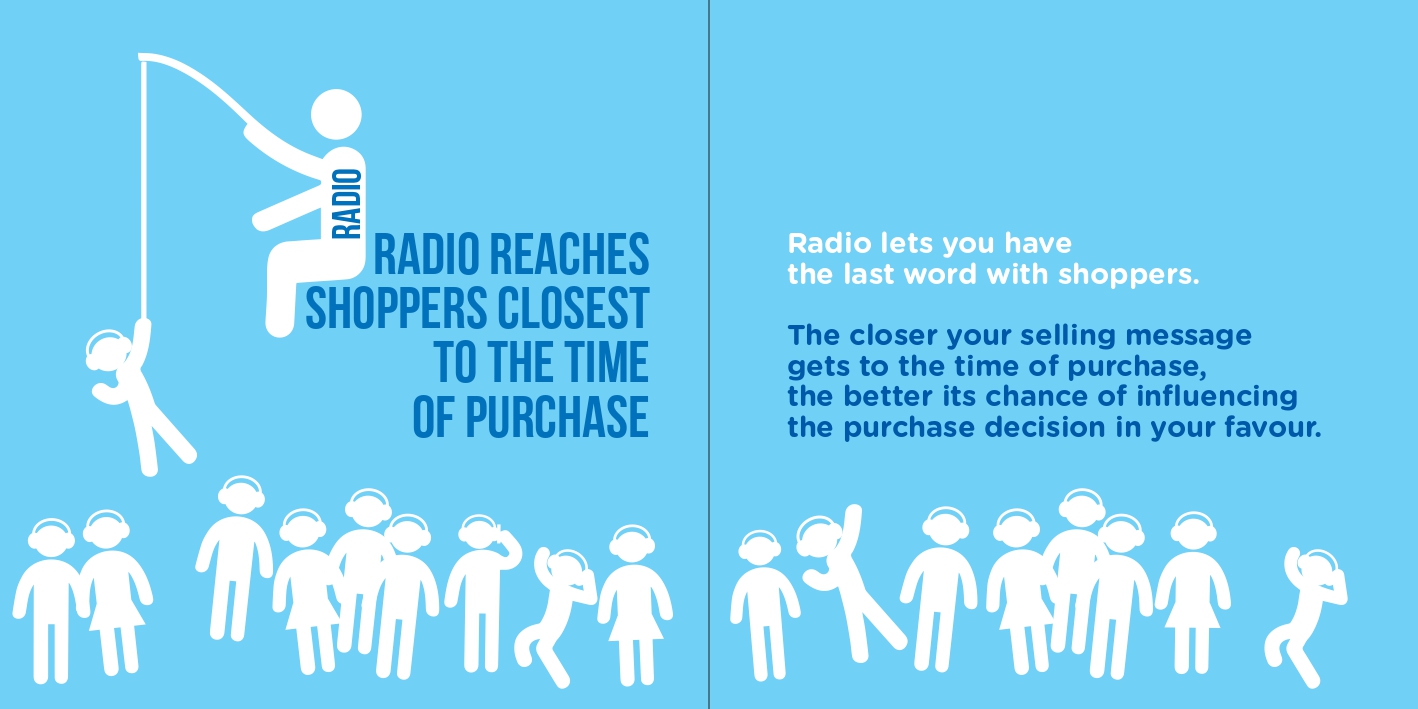 RADIO

RADIO REACHES SHOPPERS CLOSEST TO THE TIME OF PURCHASE

Radio lets you have the last word with shoppers.

The closer your selling message gets to the time of purchase, the better its chance of influencing the purchase decision in your favour.